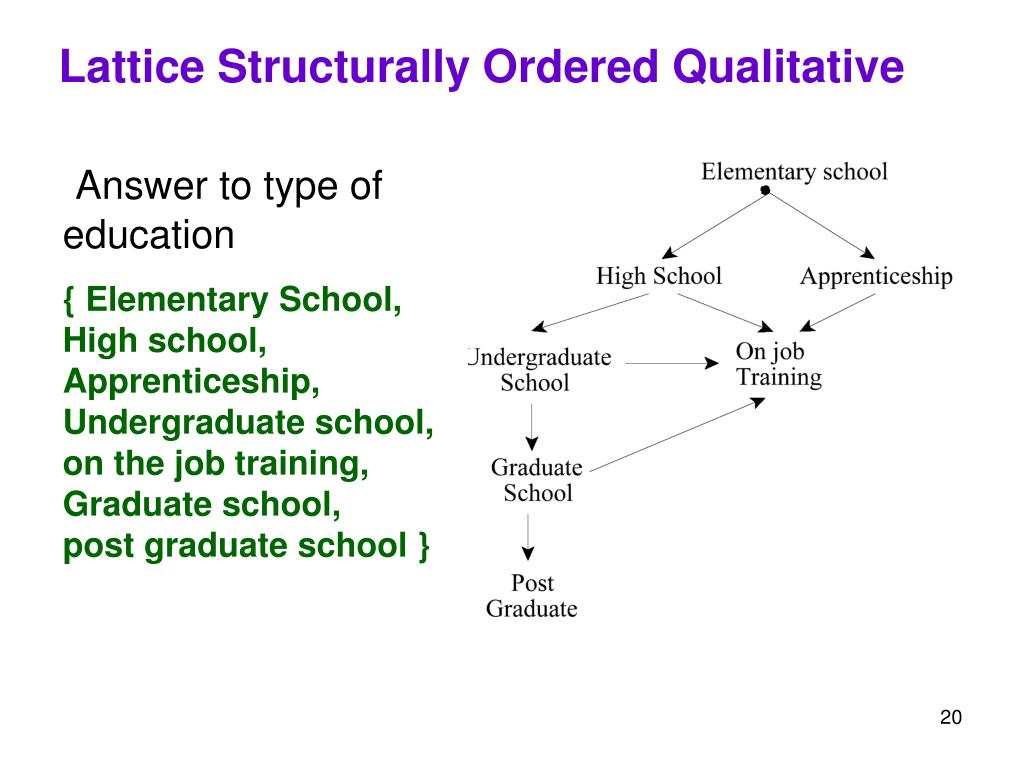 Lattice Structurally Ordered Qualitative

Answer to type of education

{ Elementary School, High school, Apprenticeship, Undergraduate school, on the job training, Graduate school, post graduate school }

Elementary school

High School

Apprenticeship

Undergraduate School

On job Training

Graduate School

Post Graduate

20